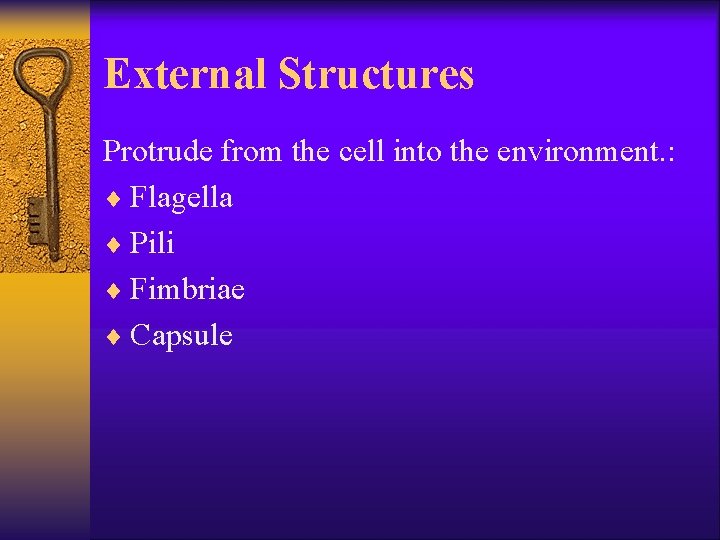 External Structures

Protrude from the cell into the environment.:
♦ Flagella
♦ Pili
♦ Fimbriae
♦ Capsule